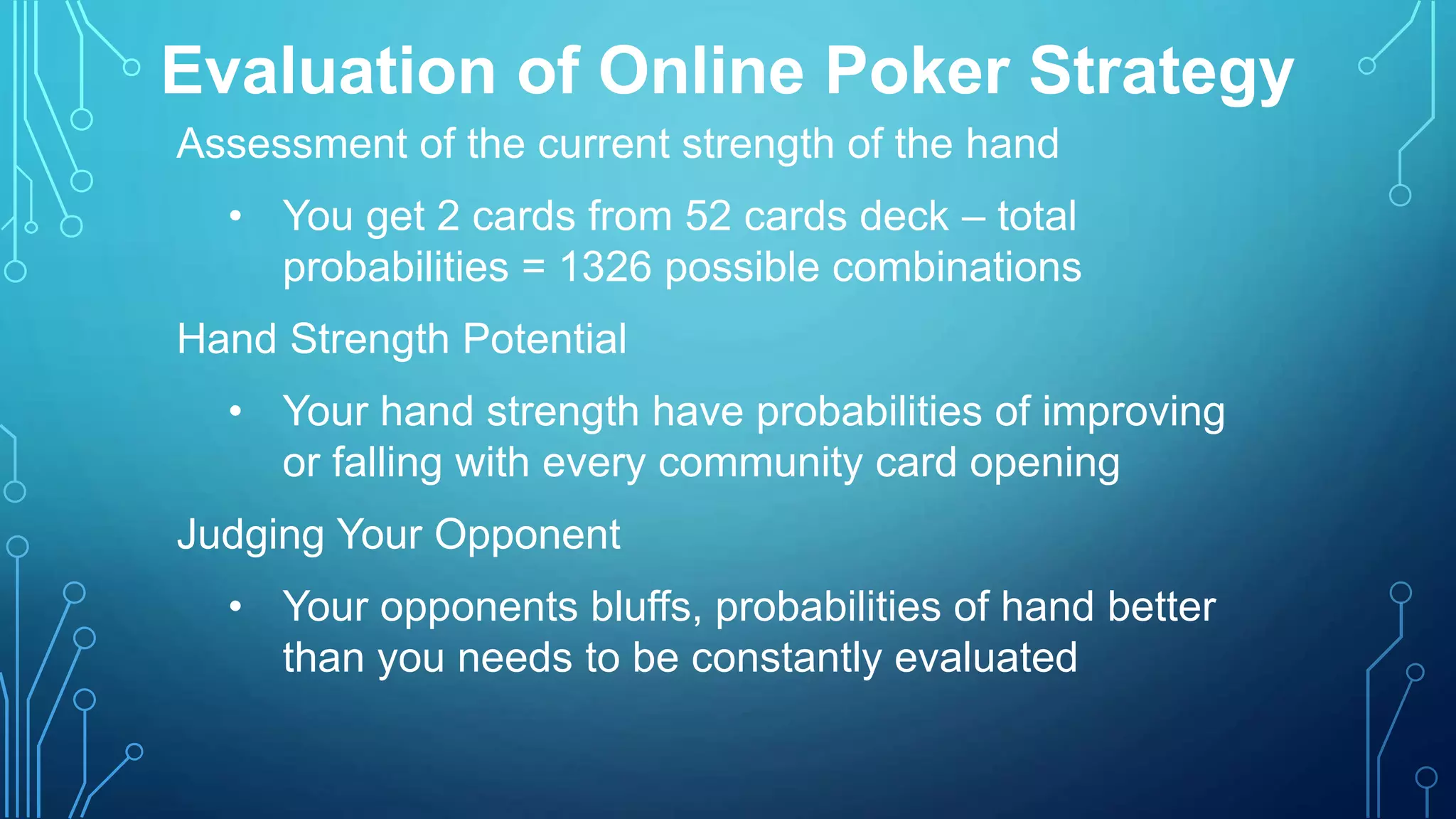 Evaluation of Online Poker Strategy

Assessment of the current strength of the hand

• You get 2 cards from 52 cards deck – total probabilities = 1326 possible combinations

Hand Strength Potential

• Your hand strength have probabilities of improving or falling with every community card opening

Judging Your Opponent

• Your opponents bluffs, probabilities of hand better than you needs to be constantly evaluated